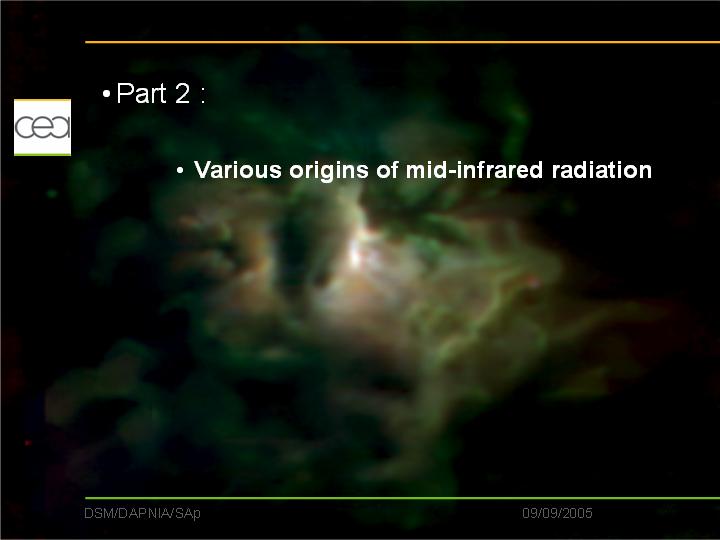 cea

• Part 2 :

• Various origins of mid-infrared radiation

DSM/DAPNIA/SAp

09/09/2005